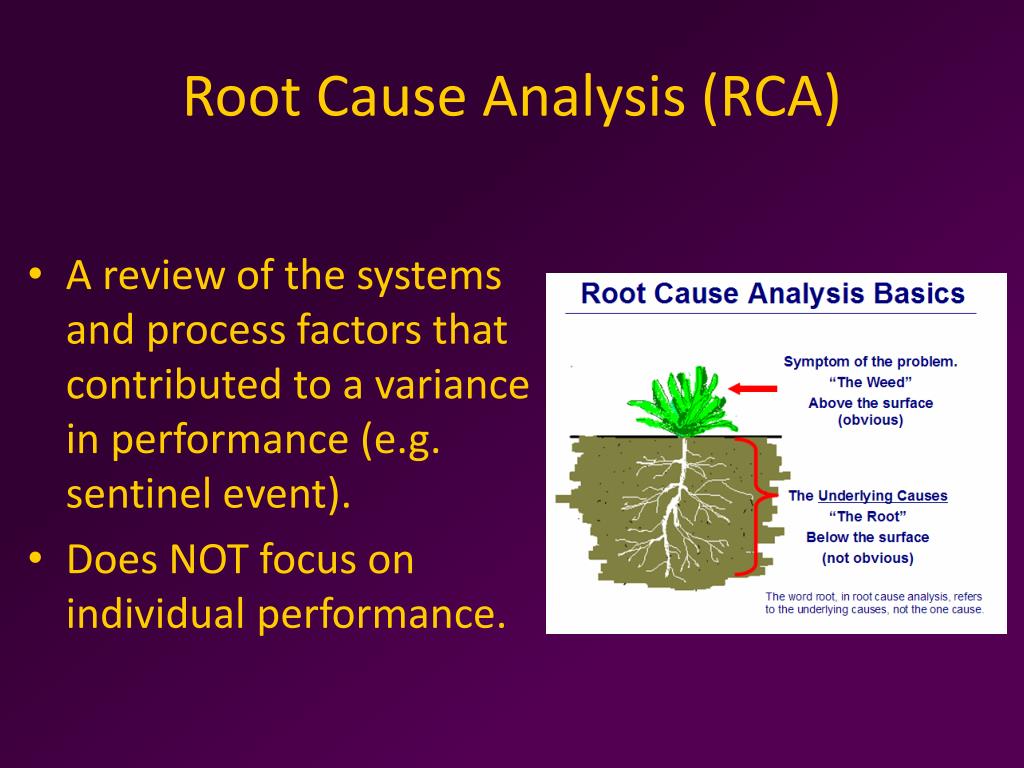 Root Cause Analysis (RCA)

• A review of the systems and process factors that contributed to a variance in performance (e.g. sentinel event).
• Does NOT focus on individual performance.

Root Cause Analysis Basics

Symptom of the problem.
"The Weed"
Above the surface
(obvious)

The Underlying Causes
"The Root"
Below the surface
(not obvious)

The word root, in root cause analysis, refers to the underlying causes, not the one cause.